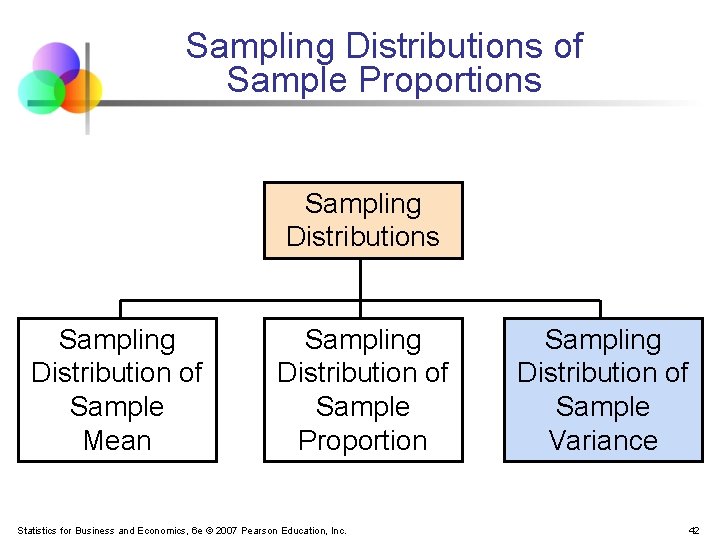 Sampling Distributions of Sample Proportions

Sampling Distributions

Sampling Distribution of Sample Mean

Sampling Distribution of Sample Proportion

Sampling Distribution of Sample Variance

Statistics for Business and Economics, 6e © 2007 Pearson Education, Inc.

42